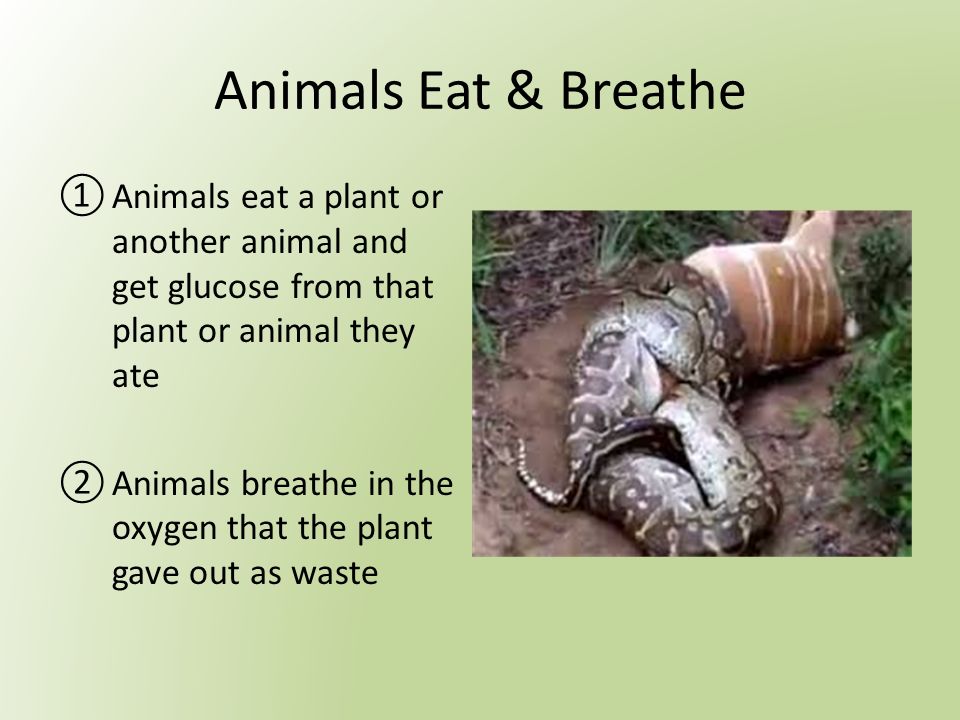 Animals Eat & Breathe

① Animals eat a plant or another animal and get glucose from that plant or animal they ate

② Animals breathe in the oxygen that the plant gave out as waste